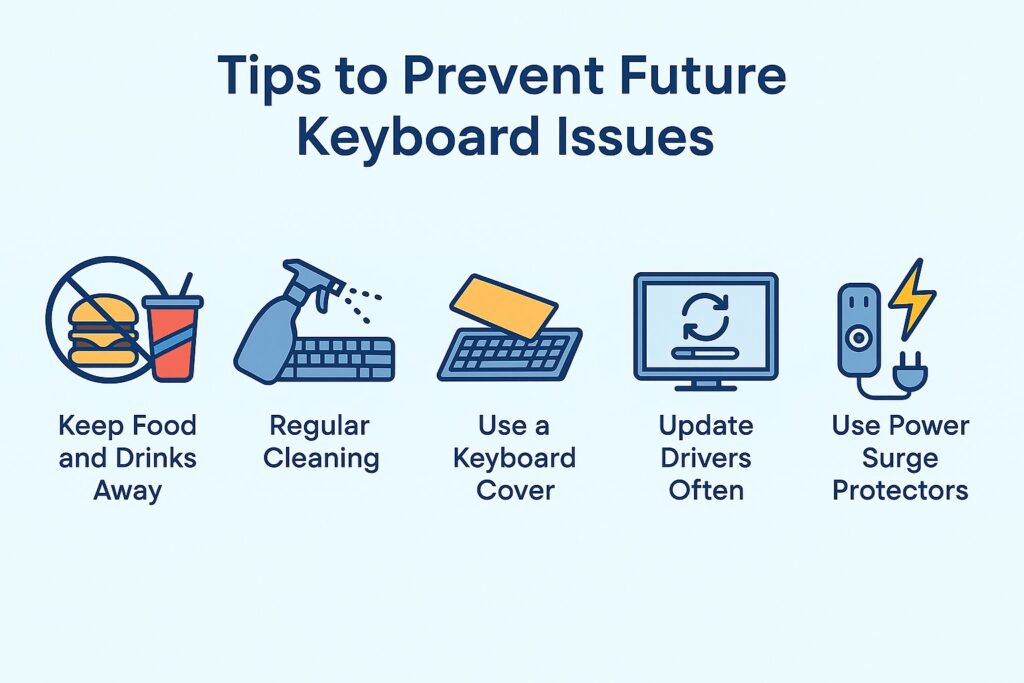 Tips to Prevent Future Keyboard Issues

Keep Food and Drinks Away

Regular Cleaning

Use a Keyboard Cover

Update Drivers Often

Use Power Surge Protectors